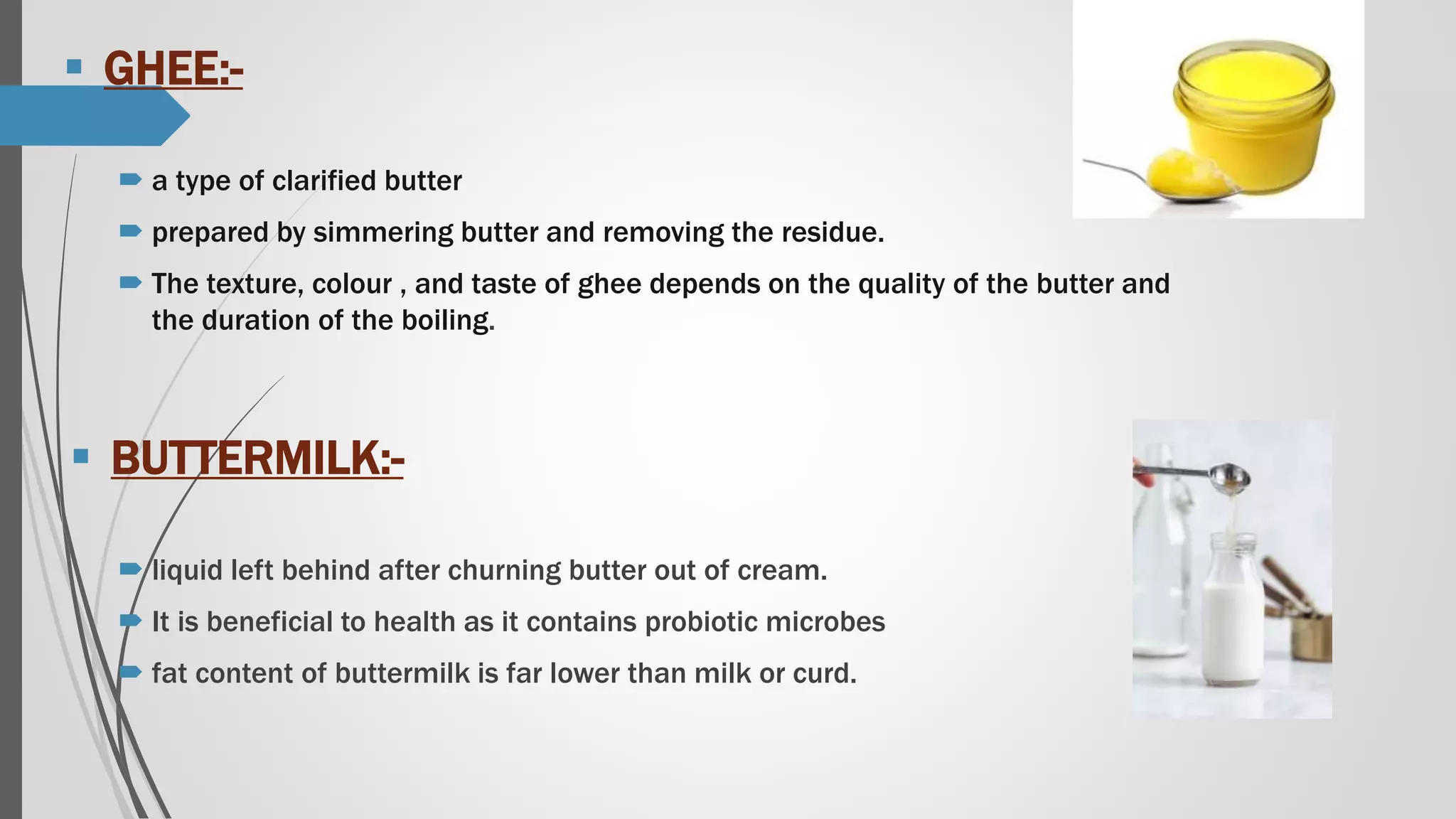 GHEE:-

a type of clarified butter

prepared by simmering butter and removing the residue.

The texture, colour , and taste of ghee depends on the quality of the butter and the duration of the boiling.

BUTTERMILK:-

liquid left behind after churning butter out of cream.

It is beneficial to health as it contains probiotic microbes

fat content of buttermilk is far lower than milk or curd.